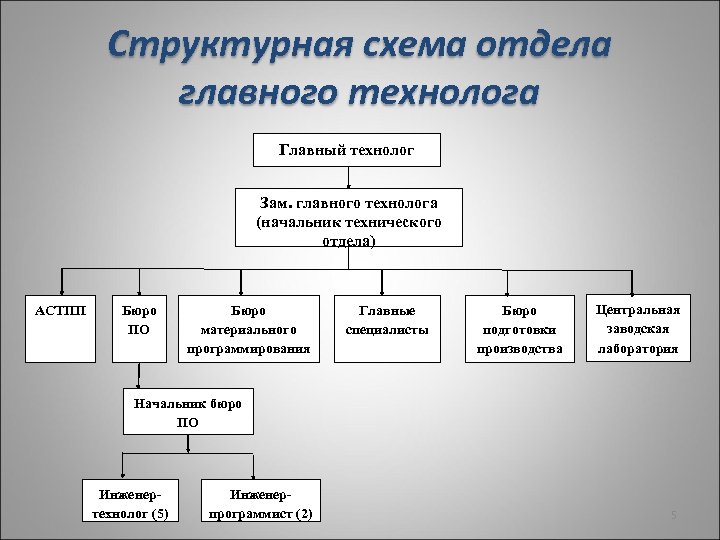 Структурная схема отдела главного технолога

Главный технолог

Зам. главного технолога (начальник технического отдела)

АСТПП

Бюро ПО

Бюро материального программирования

Главные специалисты

Бюро подготовки производства

Центральная заводская лаборатория

Начальник бюро ПО

Инженер-технолог (5)

Инженер-программист (2)

5